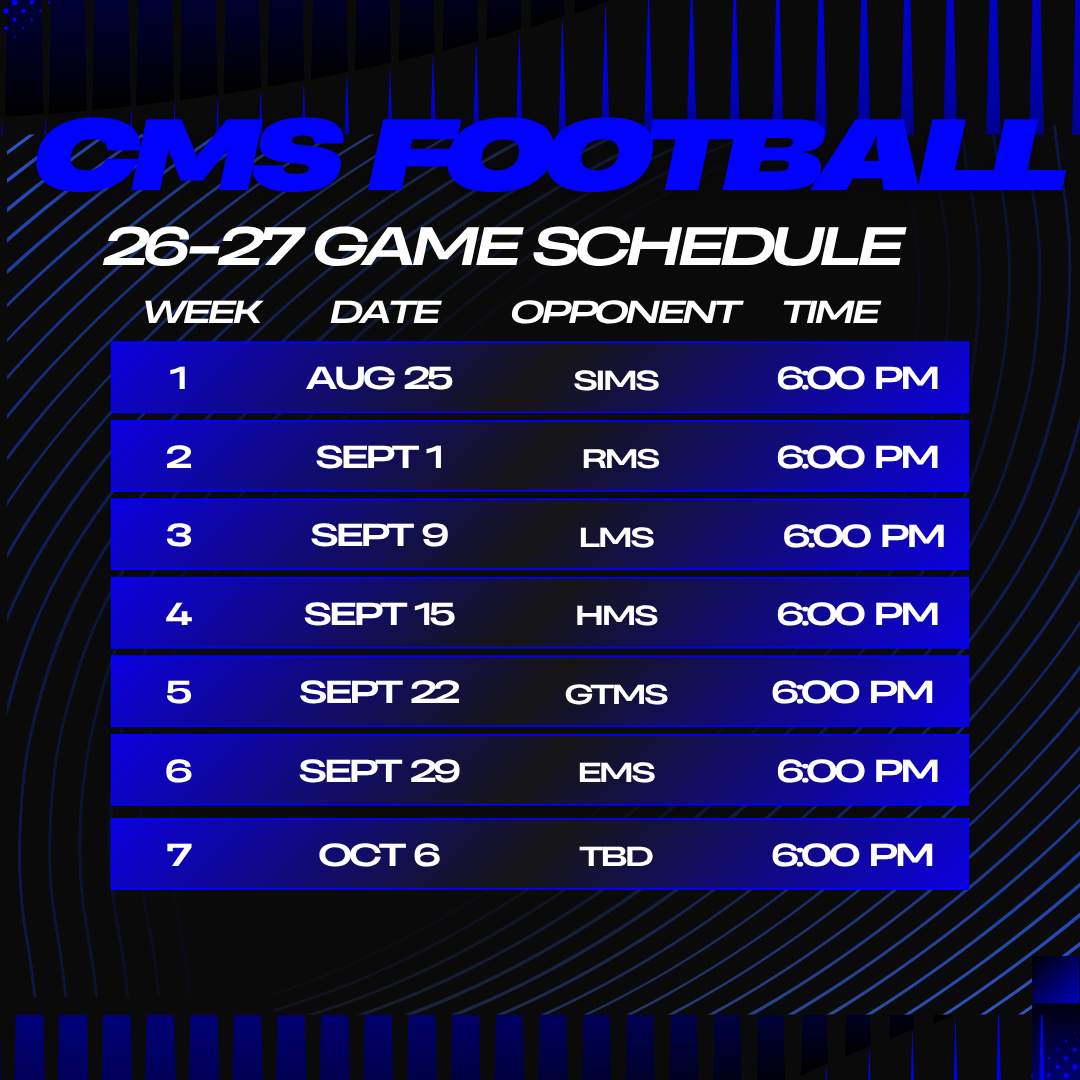 CMS FOOTBALL

26-27 GAME SCHEDULE

| WEEK | DATE | OPPONENT | TIME |
|---|---|---|---|
| 1 | AUG 25 | SIMS | 6:00 PM |
| 2 | SEPT 1 | RMS | 6:00 PM |
| 3 | SEPT 9 | LMS | 6:00 PM |
| 4 | SEPT 15 | HMS | 6:00 PM |
| 5 | SEPT 22 | GTMS | 6:00 PM |
| 6 | SEPT 29 | EMS | 6:00 PM |
| 7 | OCT 6 | TBD | 6:00 PM |